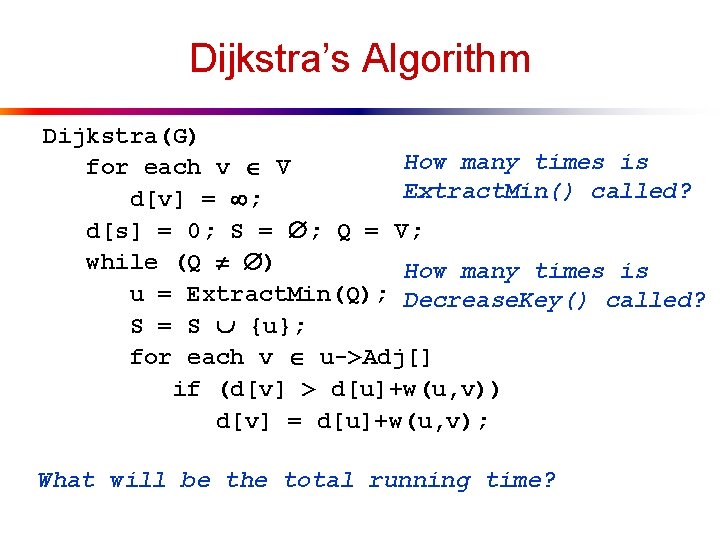 Dijkstra's Algorithm

Dijkstra(G)
for each v $\in$ V
d[v] = $\infty$;
d[s] = 0; S = $\emptyset$; Q = V;
while (Q $\neq$ $\emptyset$)
u = ExtractMin(Q);
S = S $\cup$ {u};
for each v $\in$ u->Adj[]
if (d[v] > d[u]+w(u,v))
d[v] = d[u]+w(u,v);

How many times is ExtractMin() called?

How many times is DecreaseKey() called?

What will be the total running time?